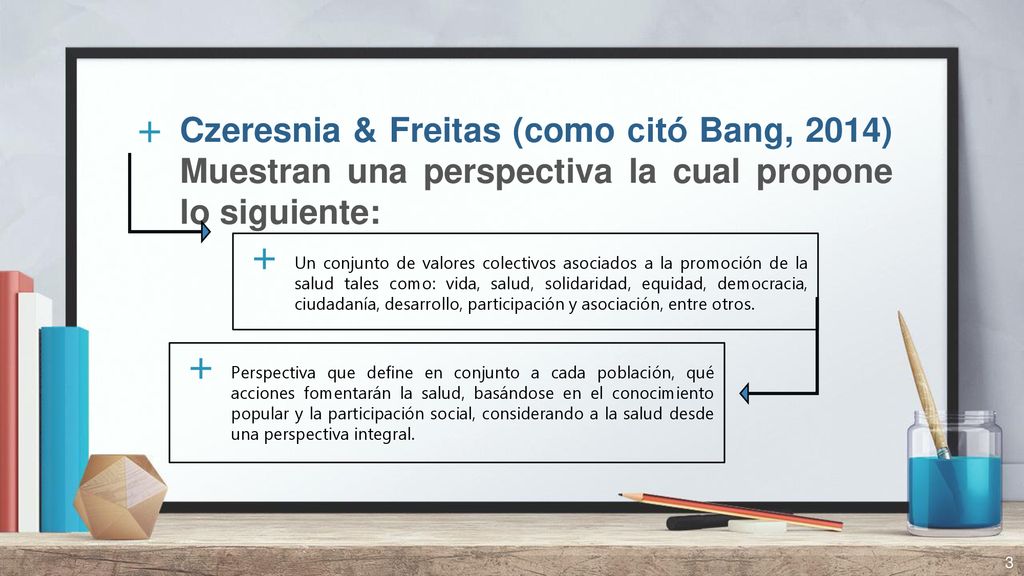 + Czeresnia & Freitas (como citó Bang, 2014) Muestran una perspectiva la cual propone lo siguiente:

+ Un conjunto de valores colectivos asociados a la promoción de la salud tales como: vida, salud, solidaridad, equidad, democracia, ciudadanía, desarrollo, participación y asociación, entre otros.

+ Perspectiva que define en conjunto a cada población, qué acciones fomentarán la salud, basándose en el conocimiento popular y la participación social, considerando a la salud desde una perspectiva integral.

3